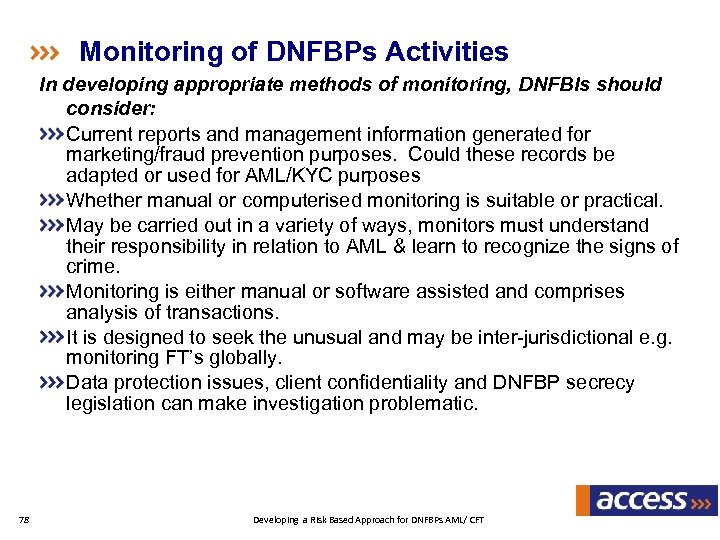 Monitoring of DNFBPs Activities

In developing appropriate methods of monitoring, DNFBIs should consider:

Current reports and management information generated for marketing/fraud prevention purposes. Could these records be adapted or used for AML/KYC purposes

Whether manual or computerised monitoring is suitable or practical.

May be carried out in a variety of ways, monitors must understand their responsibility in relation to AML & learn to recognize the signs of crime.

Monitoring is either manual or software assisted and comprises analysis of transactions.

It is designed to seek the unusual and may be inter-jurisdictional e.g. monitoring FT's globally.

Data protection issues, client confidentiality and DNFBP secrecy legislation can make investigation problematic.

access

78

Developing a Risk Based Approach for DNFBPs AML/ CFT